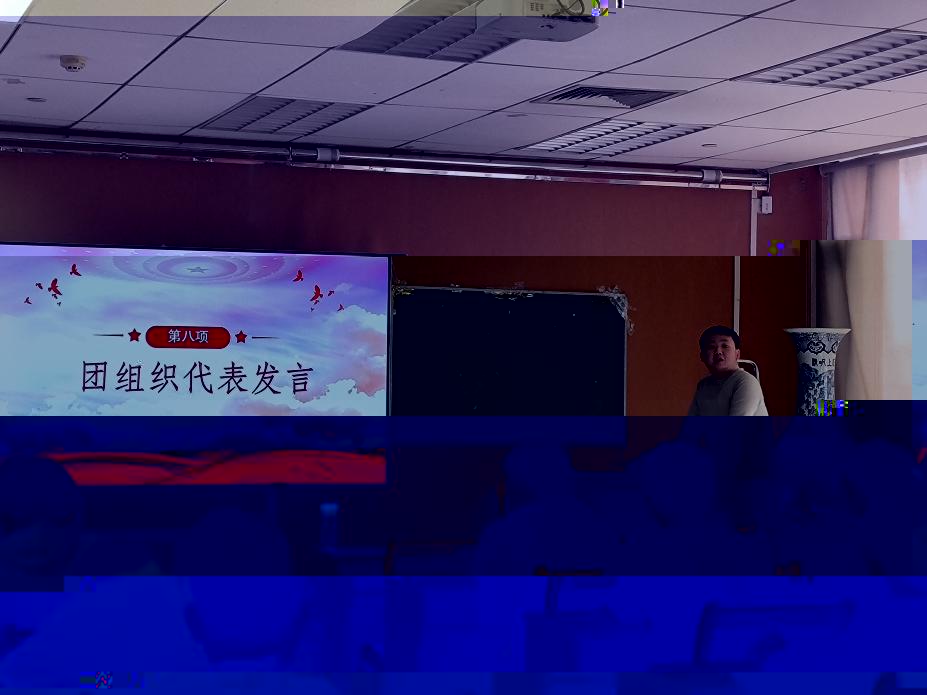 第八项

团组织代表发言